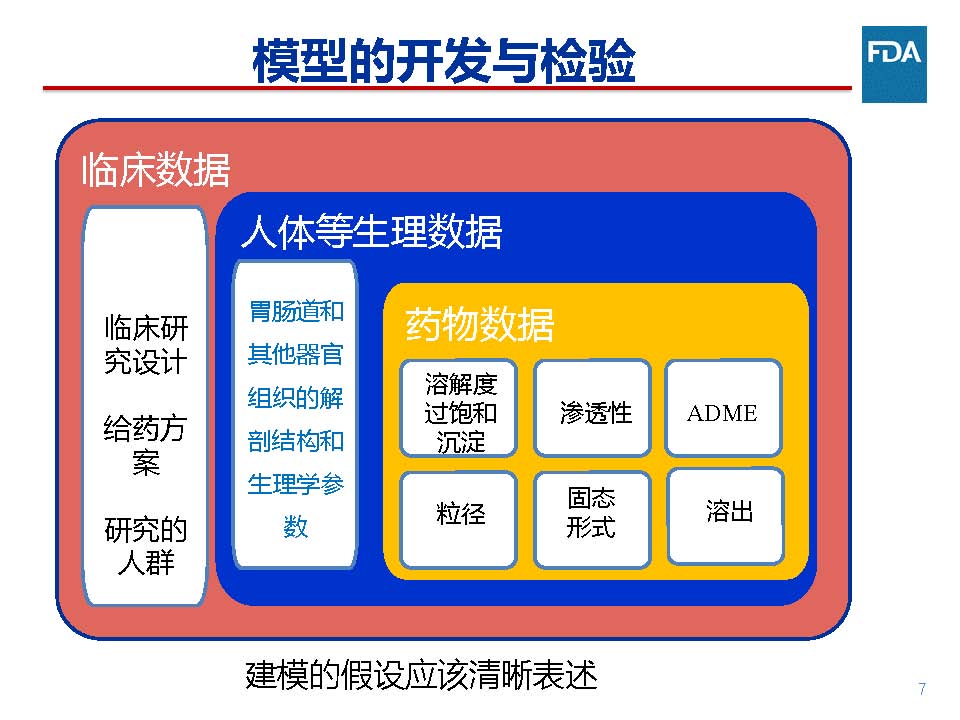 模型的开发与检验

FDA

临床数据

临床研究设计

给药方案

研究的人群

人体等生理数据

胃肠道和其他器官组织的解剖结构和生理学参数

药物数据

溶解度过饱和沉淀

渗透性

ADME

粒径

固态形式

溶出

建模的假设应该清晰表述

7